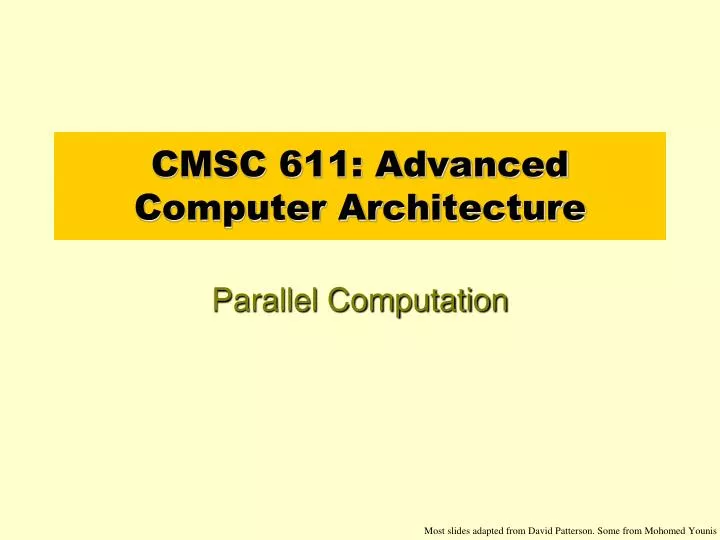 CMSC 611: Advanced Computer Architecture

Parallel Computation

Most slides adapted from David Patterson. Some from Mohomed Younis